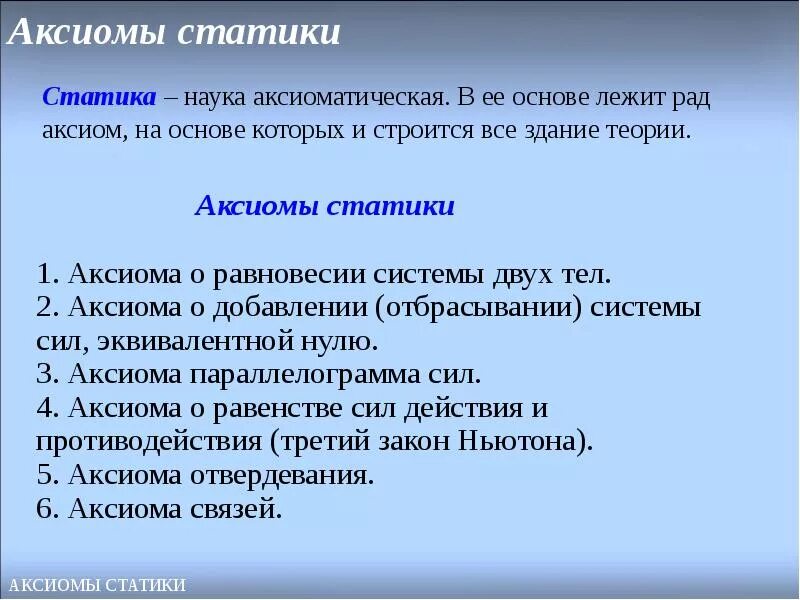 Аксиомы статики

Статика – наука аксиоматическая. В ее основе лежит рад аксиом, на основе которых и строится все здание теории.

Аксиомы статики

1. Аксиома о равновесии системы двух тел.
2. Аксиома о добавлении (отбрасывании) системы сил, эквивалентной нулю.
3. Аксиома параллелограмма сил.
4. Аксиома о равенстве сил действия и противодействия (третий закон Ньютона).
5. Аксиома отвердевания.
6. Аксиома связей.

АКСИОМЫ СТАТИКИ